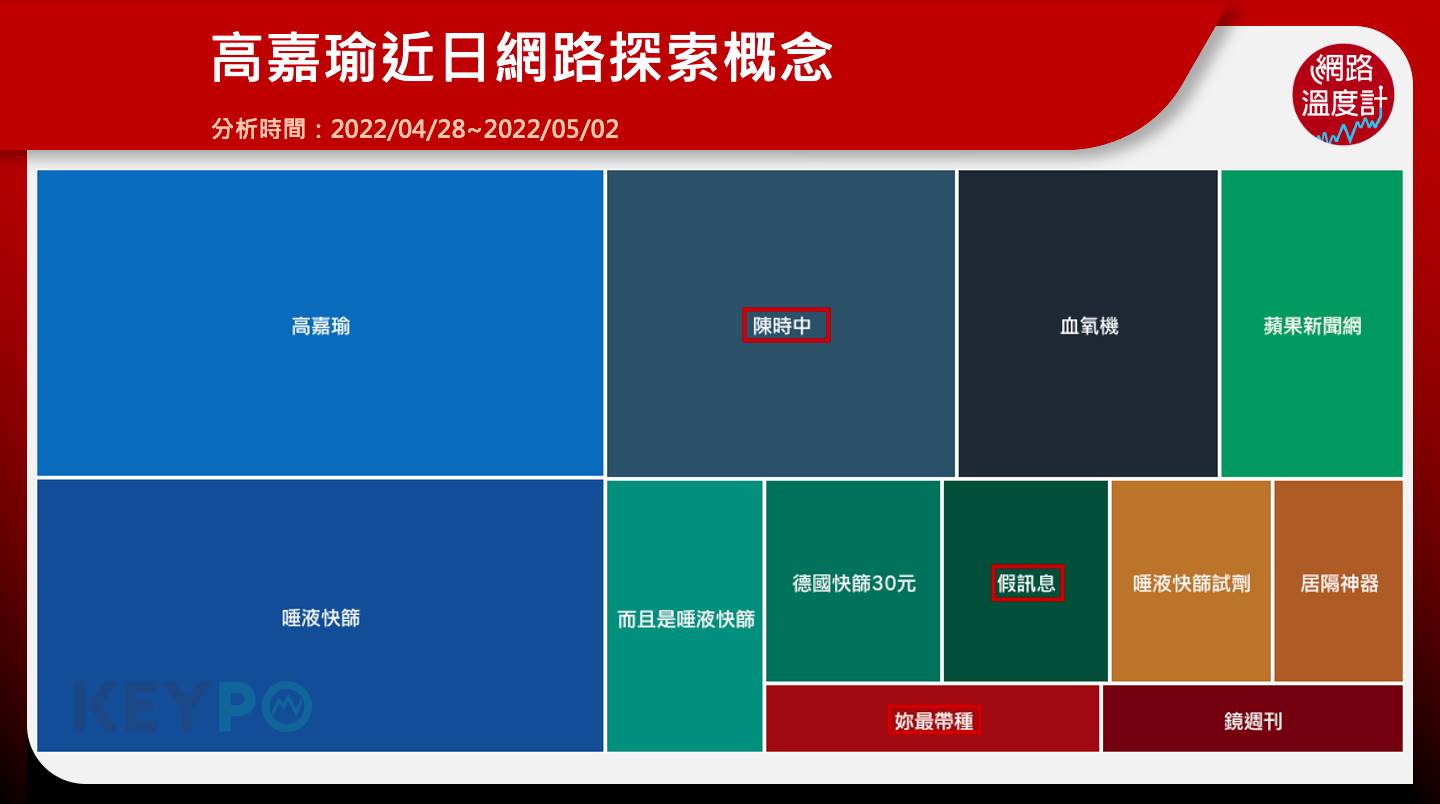 高嘉瑜近日網路探索概念

分析時間：2022/04/28~2022/05/02

網路溫度計

高嘉瑜

陳時中

血氧機

蘋果新聞網

唾液快篩

而且是唾液快篩

德國快篩30元

假訊息

唾液快篩試劑

居隔神器

妳最帶種

鏡週刊

KEYPO